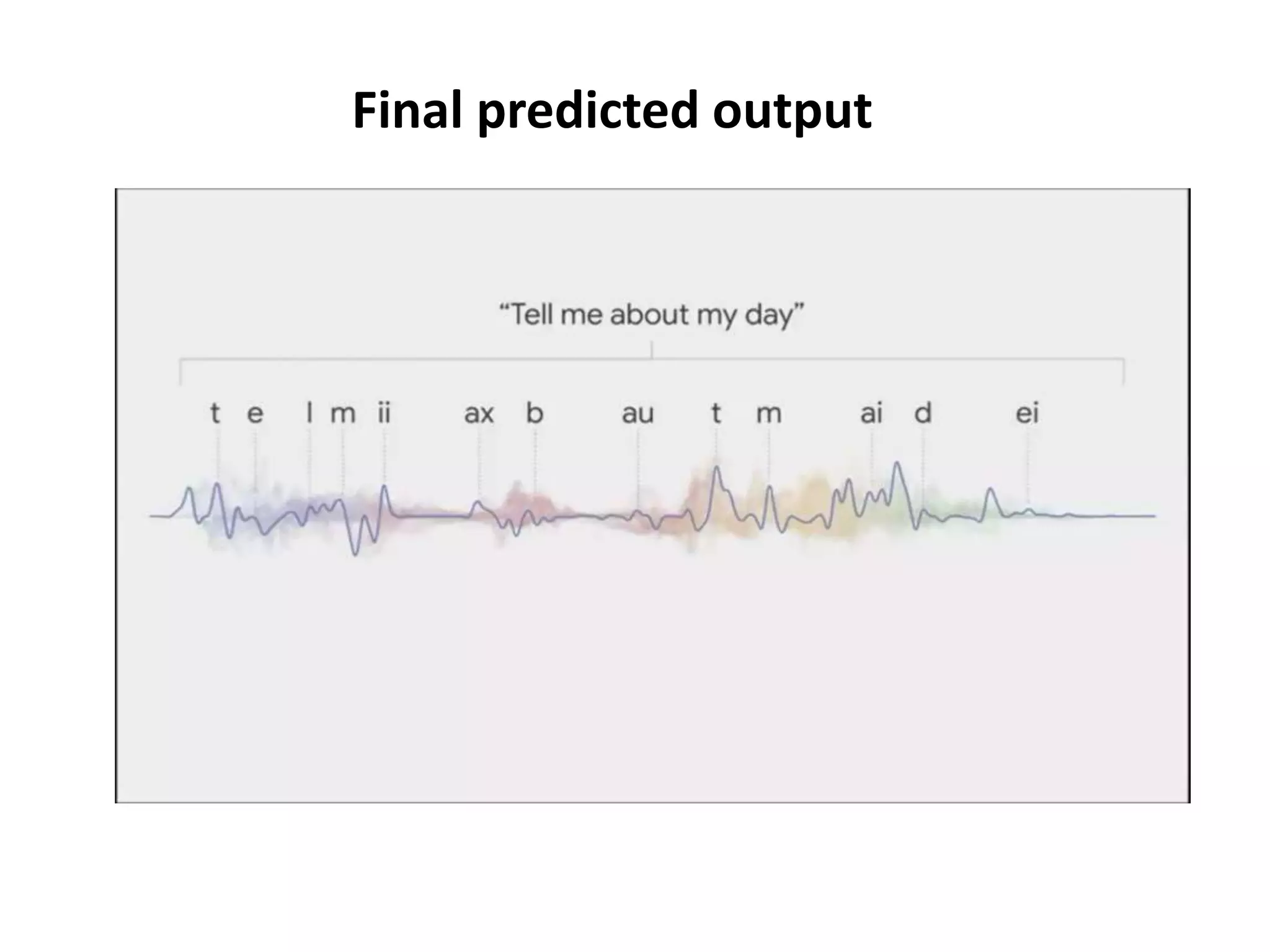 Final predicted output

“Tell me about my day”

t e l m ii ax b au t m ai d ei